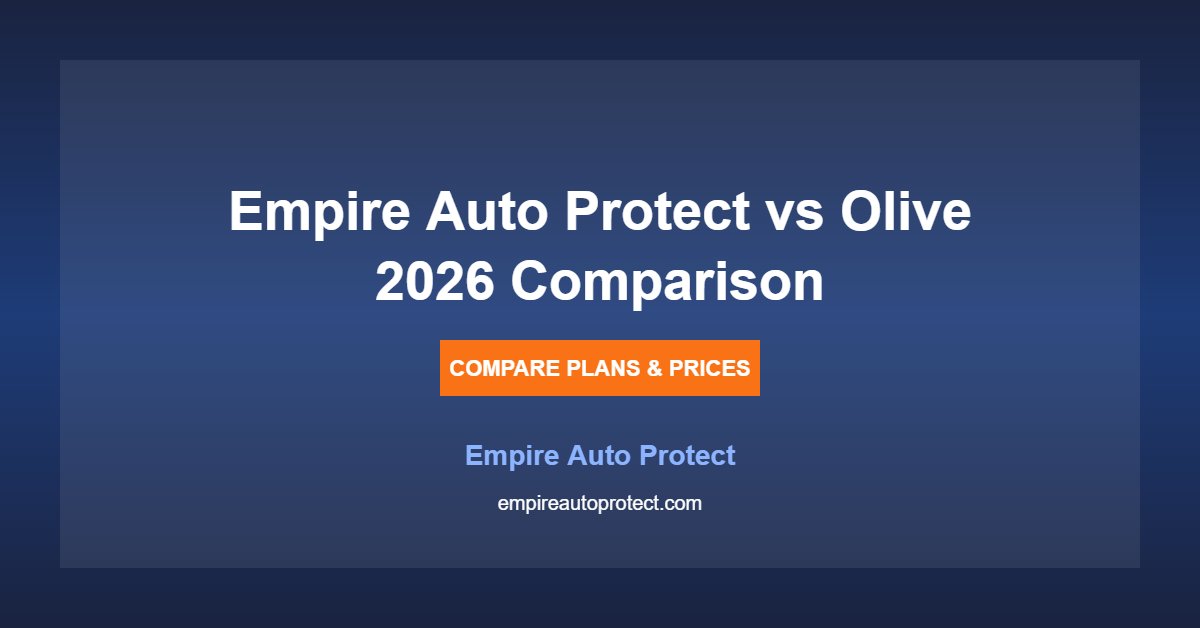 Empire Auto Protect vs Olive 2026 Comparison

COMPARE PLANS & PRICES

Empire Auto Protect

empireautoprotect.com